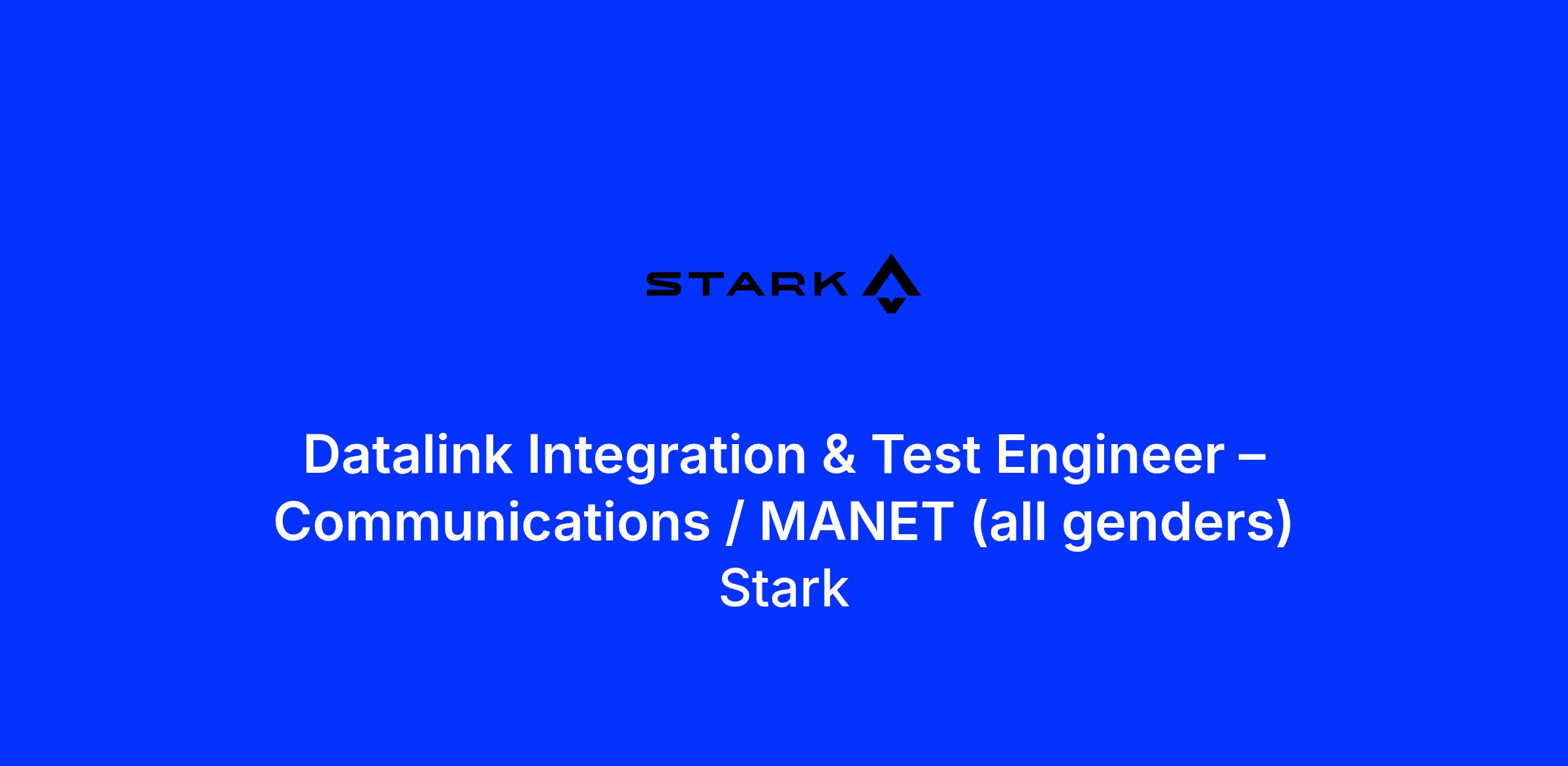 STARK

Datalink Integration & Test Engineer – Communications / MANET (all genders)
Stark